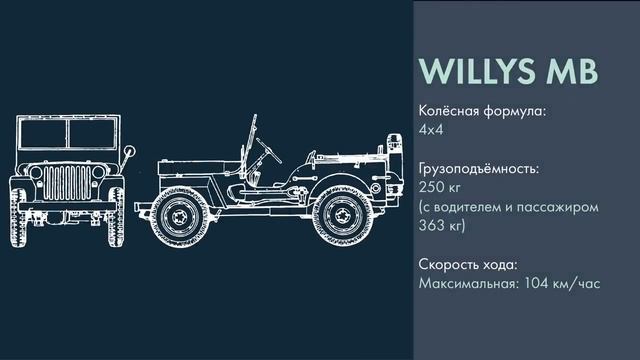 WILLYS MB

Колёсная формула:
4х4

Грузоподъёмность:
250 кг
(с водителем и пассажиром 363 кг)

Скорость хода:
Максимальная: 104 км/час